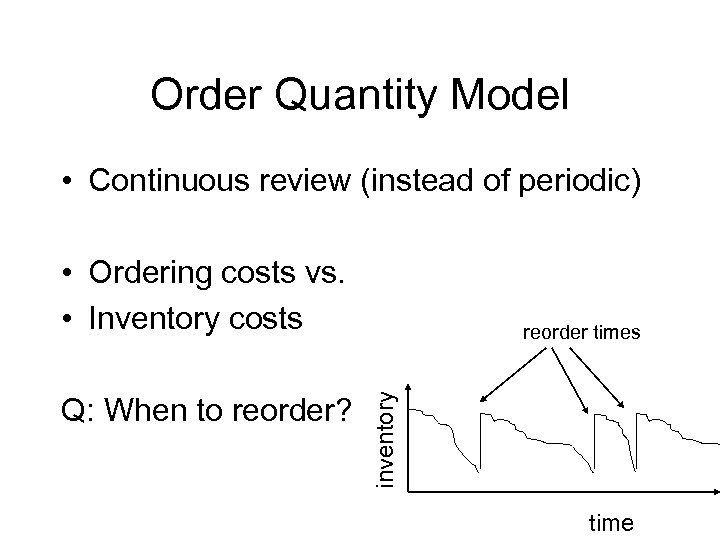 Order Quantity Model

• Continuous review (instead of periodic)

• Ordering costs vs.
• Inventory costs

Q: When to reorder?

reorder times

inventory

time